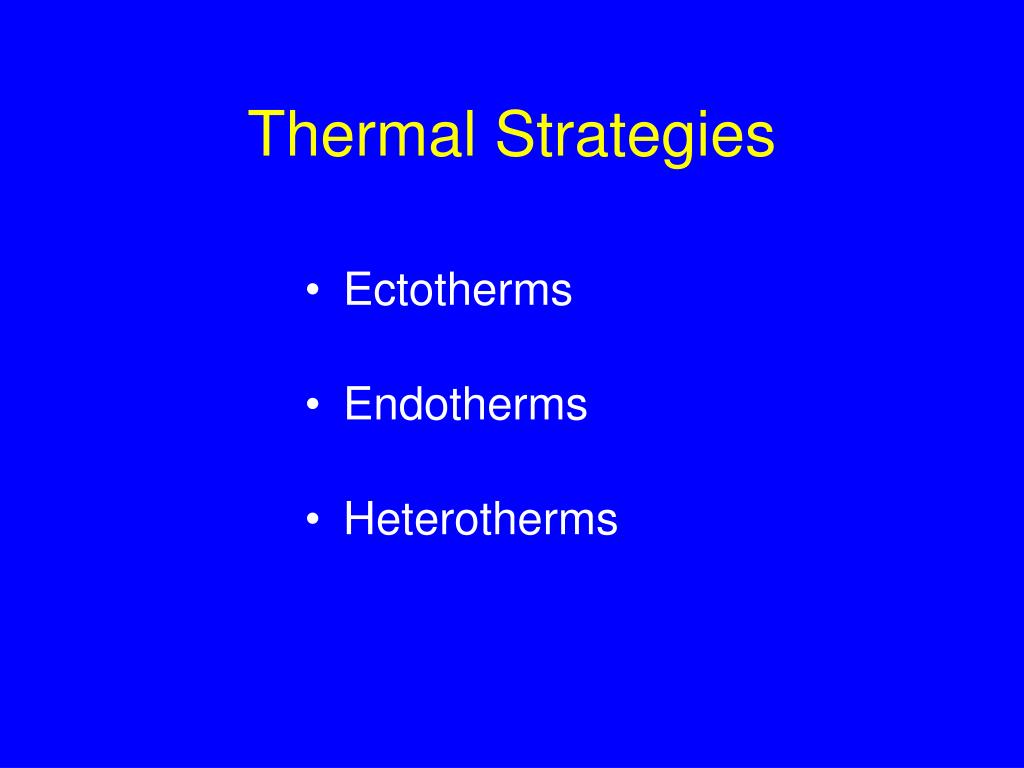 Thermal Strategies

• Ectotherms

• Endotherms

• Heterotherms